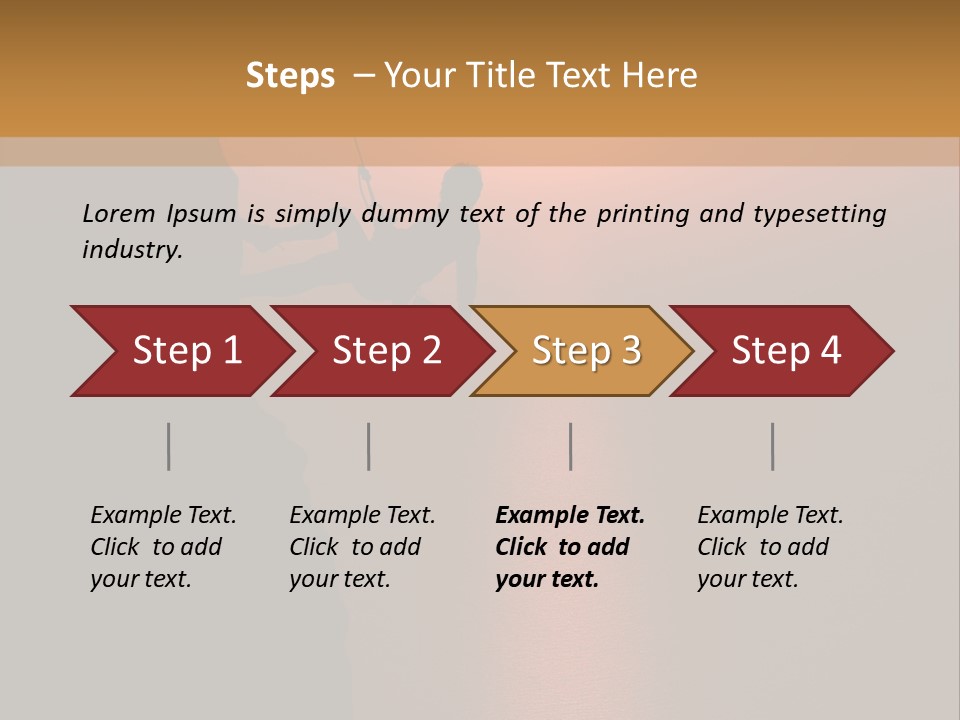 Steps – Your Title Text Here

Lorem Ipsum is simply dummy text of the printing and typesetting industry.

Step 1

Step 2

Step 3

Step 4

Example Text. Click to add your text.

Example Text. Click to add your text.

Example Text. Click to add your text.

Example Text. Click to add your text.